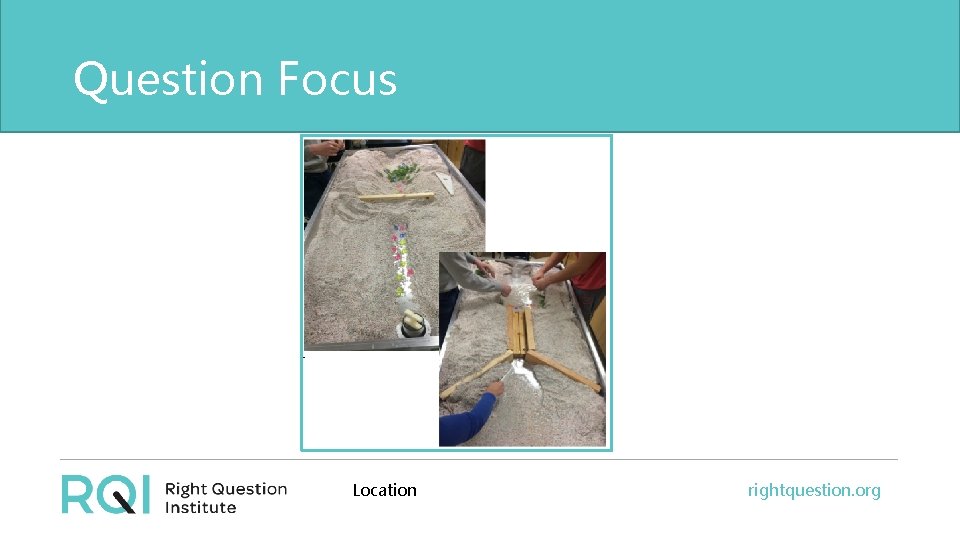 Question Focus

RQI Right Question Institute

Location

rightquestion.org